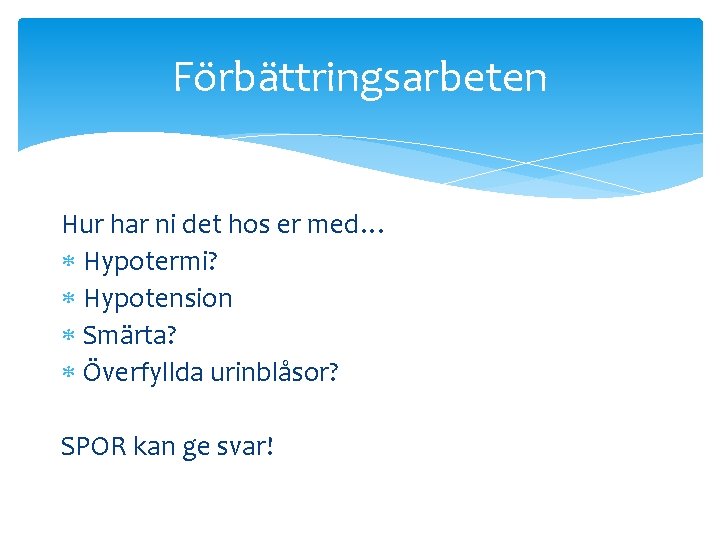 Förbättringsarbeten

Hur har ni det hos er med…
* Hypotermi?
* Hypotension
* Smärta?
* Överfyllda urinblåsor?

SPOR kan ge svar!